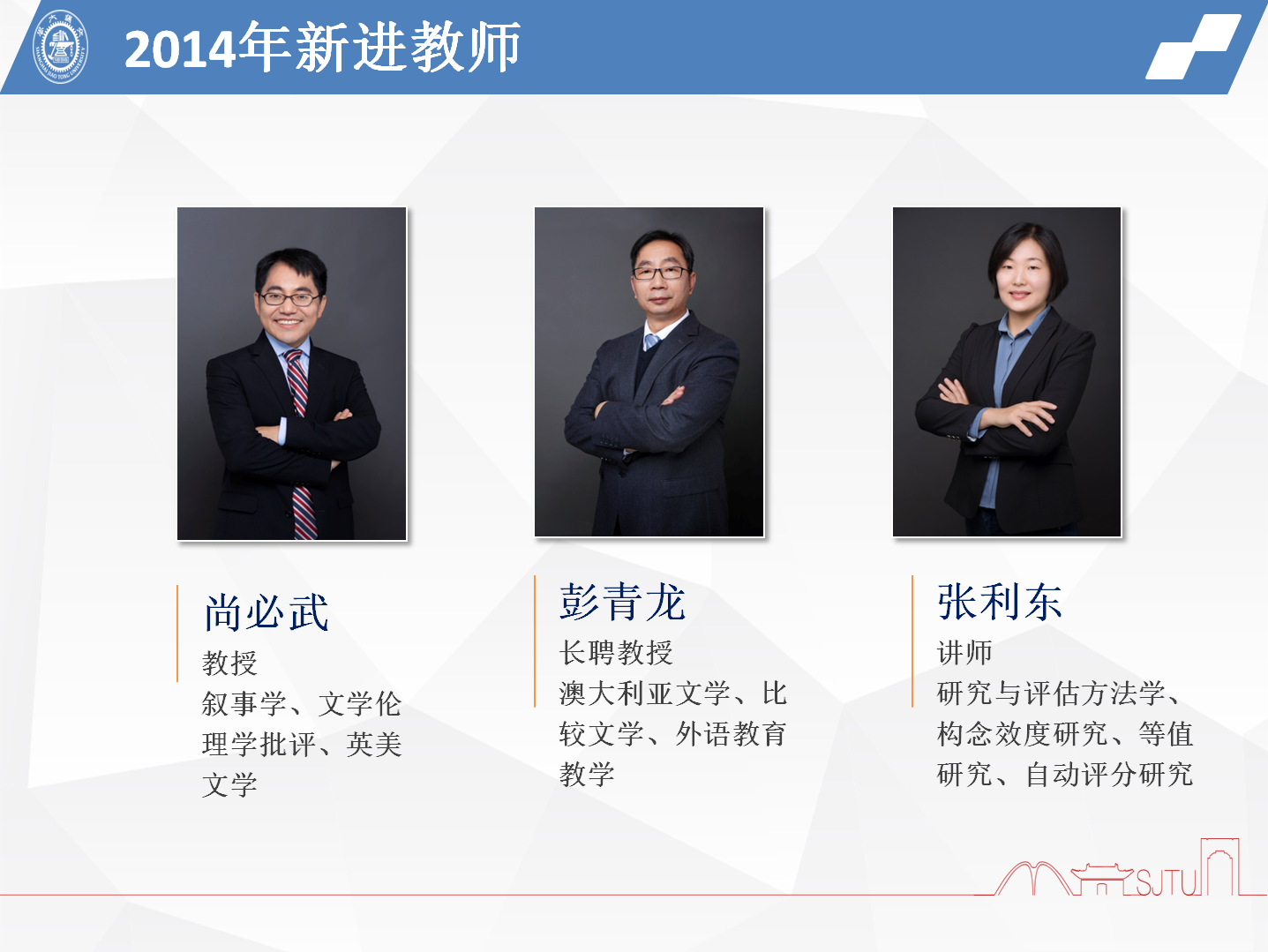 2014年新进教师

尚必武
教授
叙事学、文学伦理学批评、英美文学

彭青龙
长聘教授
澳大利亚文学、比较文学、外语教育教学

张利东
讲师
研究与评估方法学、构念效度研究、等值研究、自动评分研究

SJTU